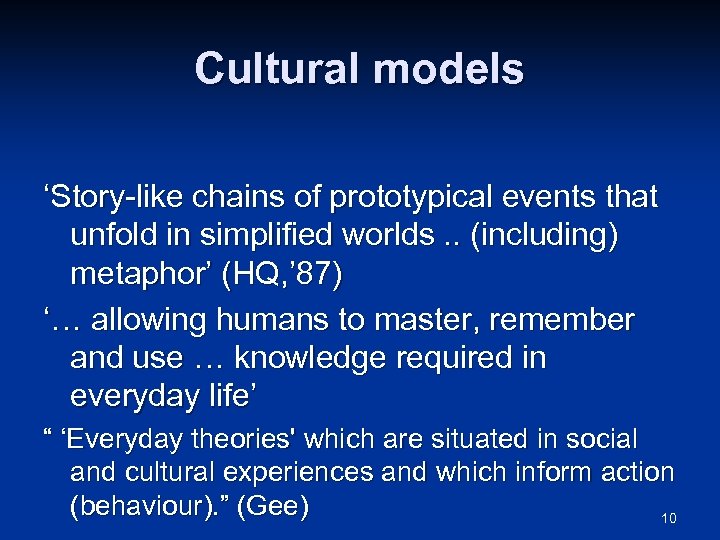 Cultural models

‘Story-like chains of prototypical events that unfold in simplified worlds .. (including) metaphor’ (HQ,’87)

‘… allowing humans to master, remember and use … knowledge required in everyday life’

“ ‘Everyday theories' which are situated in social and cultural experiences and which inform action (behaviour).” (Gee)

10